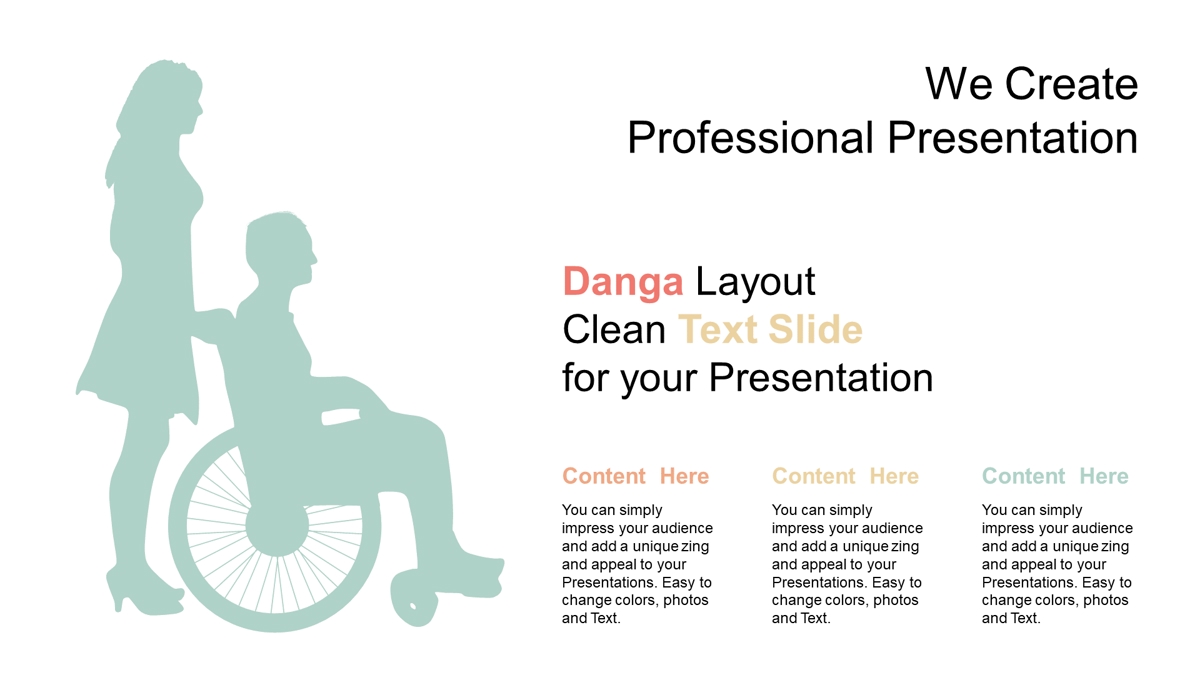 We Create
Professional Presentation

Danga Layout
Clean Text Slide
for your Presentation

Content Here

You can simply impress your audience and add a unique zing and appeal to your Presentations. Easy to change colors, photos and Text.

Content Here

You can simply impress your audience and add a unique zing and appeal to your Presentations. Easy to change colors, photos and Text.

Content Here

You can simply impress your audience and add a unique zing and appeal to your Presentations. Easy to change colors, photos and Text.